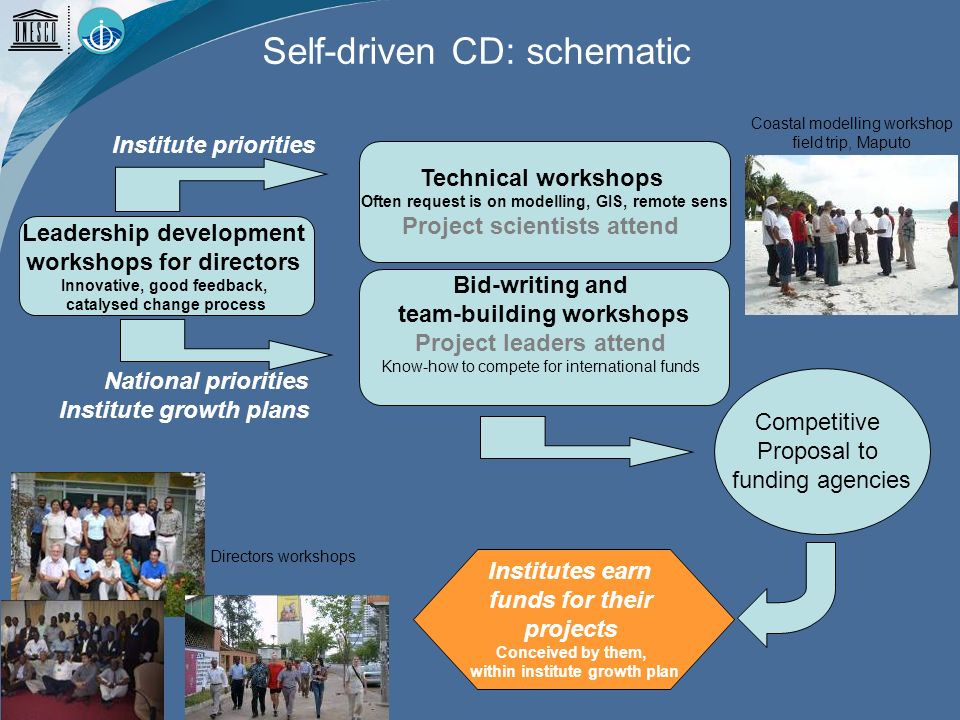 UNESCO

Self-driven CD: schematic

Institute priorities

Leadership development workshops for directors
Innovative, good feedback, catalysed change process

National priorities
Institute growth plans

Technical workshops
Often request is on modelling, GIS, remote sens
Project scientists attend

Bid-writing and team-building workshops
Project leaders attend
Know-how to compete for international funds

Coastal modelling workshop field trip, Maputo

Competitive Proposal to funding agencies

Directors workshops

Institutes earn funds for their projects
Conceived by them, within institute growth plan